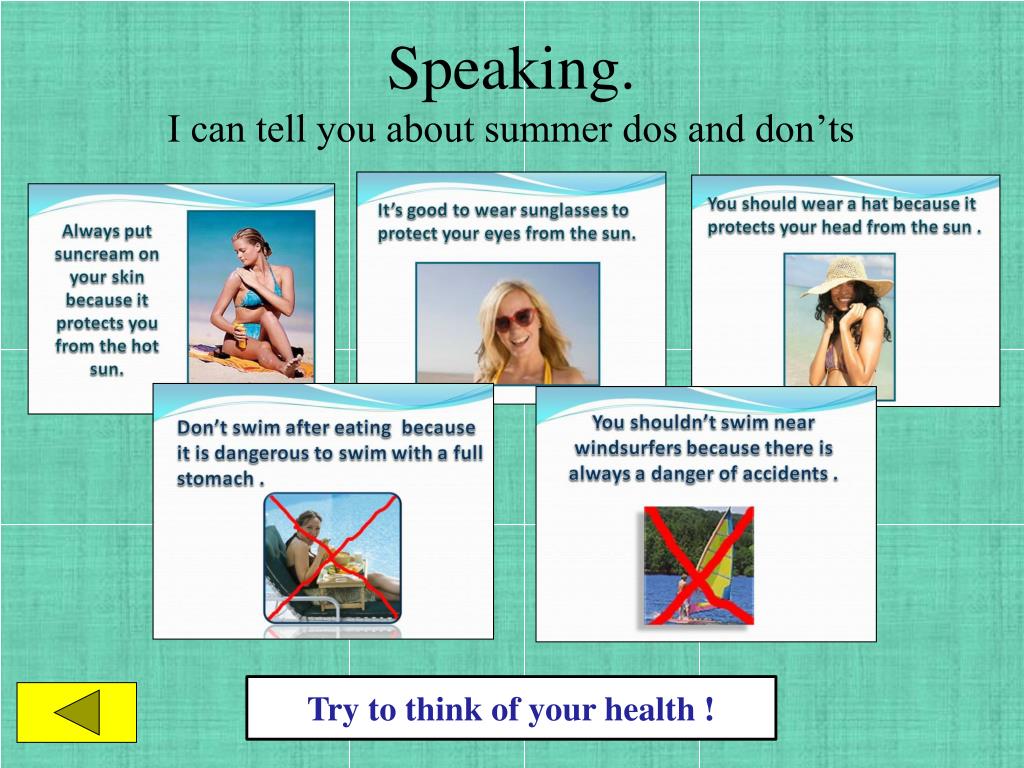 Speaking.
I can tell you about summer dos and don’ts

Always put suncream on your skin because it protects you from the hot sun.

It’s good to wear sunglasses to protect your eyes from the sun.

You should wear a hat because it protects your head from the sun .

Don’t swim after eating because it is dangerous to swim with a full stomach .

You shouldn’t swim near windsurfers because there is always a danger of accidents .

Try to think of your health !